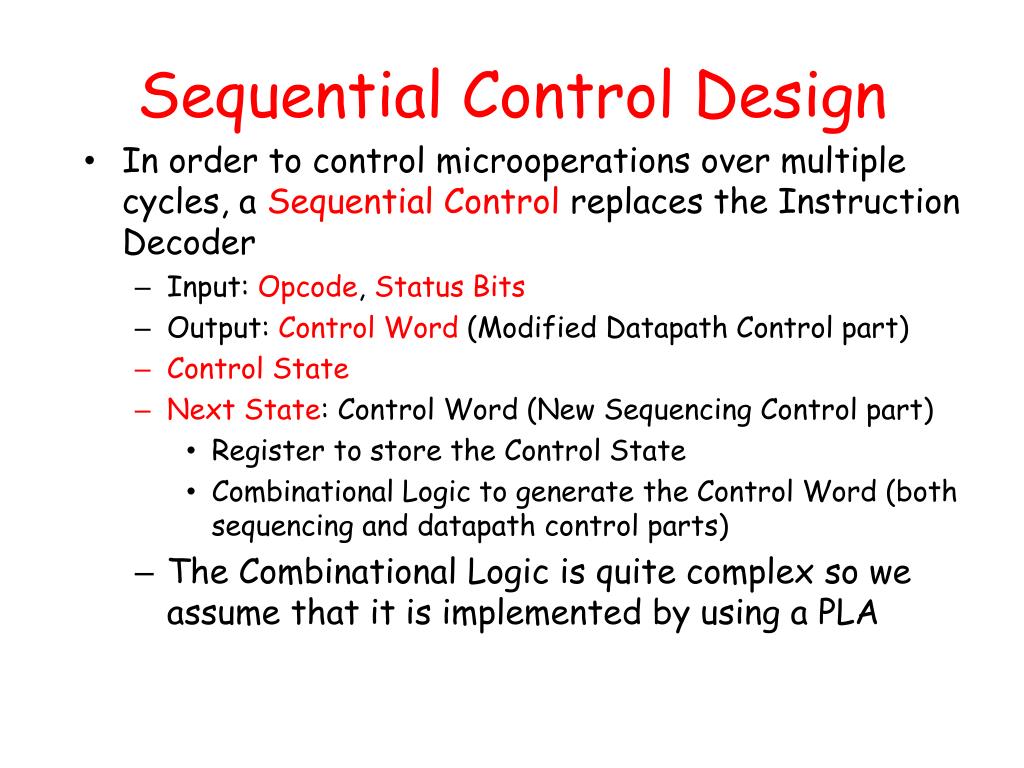 Sequential Control Design

• In order to control microoperations over multiple cycles, a Sequential Control replaces the Instruction Decoder
  – Input: Opcode, Status Bits
  – Output: Control Word (Modified Datapath Control part)
  – Control State
  – Next State: Control Word (New Sequencing Control part)
    • Register to store the Control State
    • Combinational Logic to generate the Control Word (both sequencing and datapath control parts)
  – The Combinational Logic is quite complex so we assume that it is implemented by using a PLA